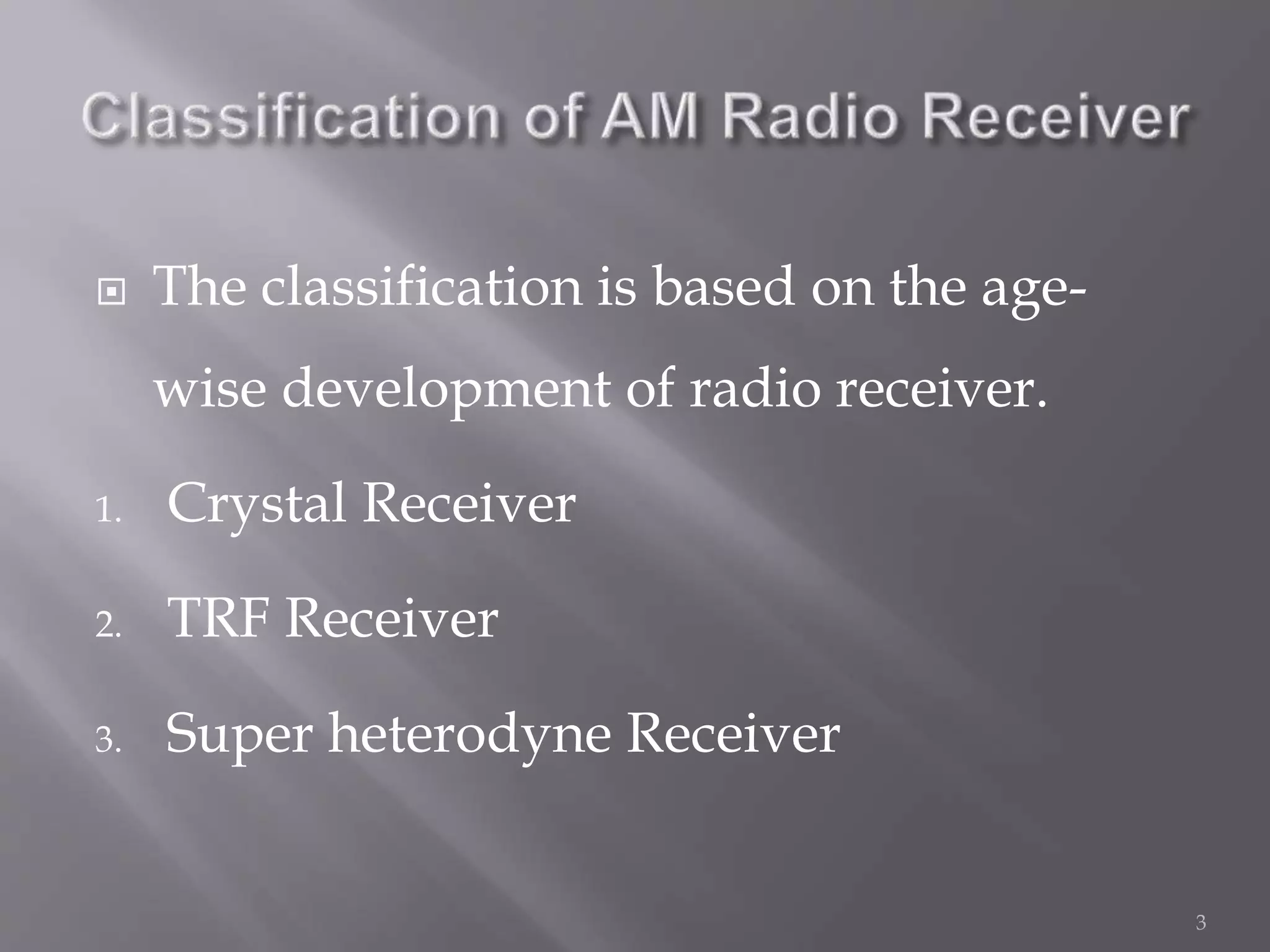 Classification of AM Radio Receiver

The classification is based on the age-wise development of radio receiver.

1. Crystal Receiver
2. TRF Receiver
3. Super heterodyne Receiver

3